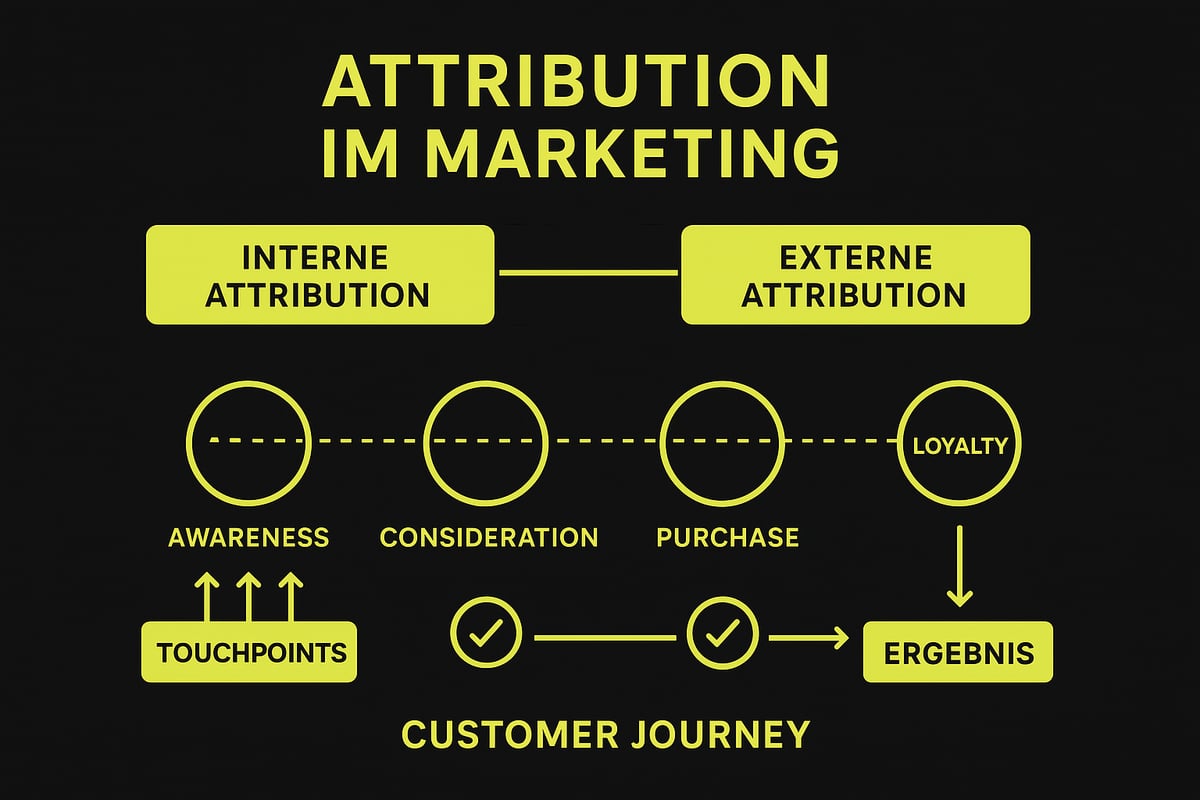 ATTRIBUTION IM MARKETING

INTERNE ATTRIBUTION

EXTERNE ATTRIBUTION

LOYALTY

AWARENESS

CONSIDERATION

PURCHASE

TOUCHPOINTS

ERGEBNIS

CUSTOMER JOURNEY